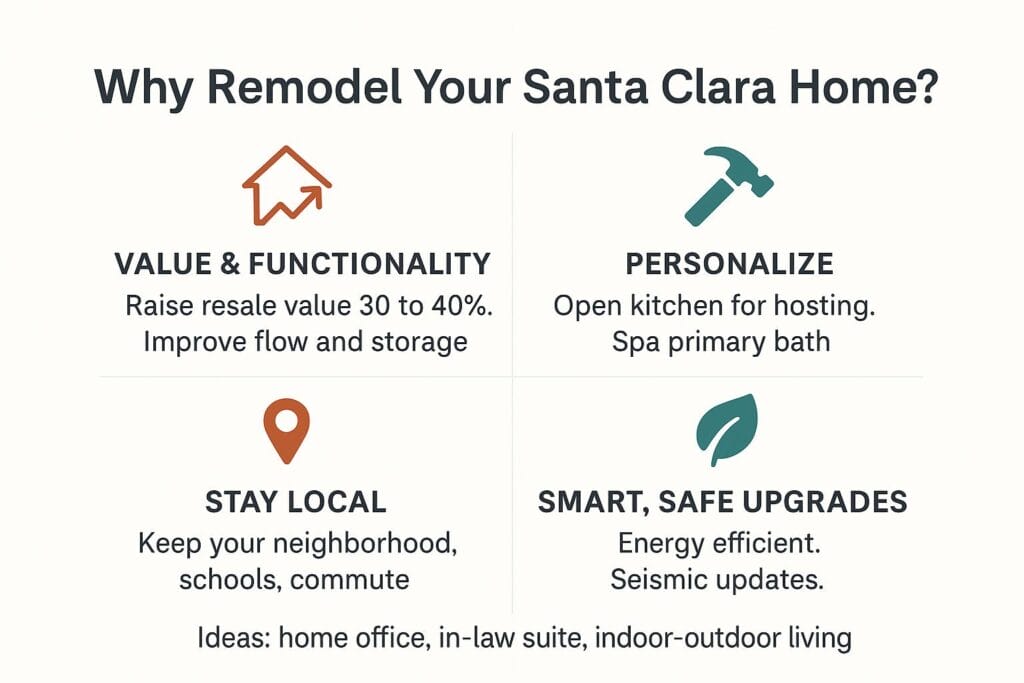 Why Remodel Your Santa Clara Home?

VALUE & FUNCTIONALITY
Raise resale value 30 to 40%.
Improve flow and storage

PERSONALIZE
Open kitchen for hosting.
Spa primary bath

STAY LOCAL
Keep your neighborhood, schools, commute

SMART, SAFE UPGRADES
Energy efficient.
Seismic updates.

Ideas: home office, in-law suite, indoor-outdoor living